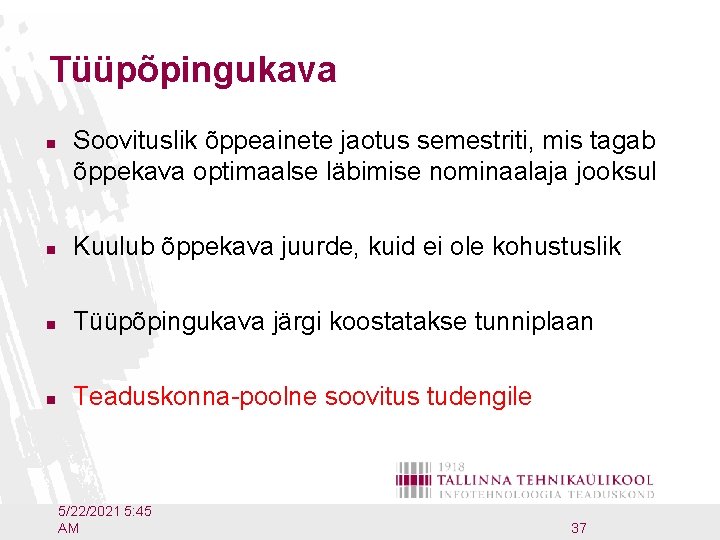 Tüüpõpingukava

Soovituslik õppeainete jaotus semestriti, mis tagab õppekava optimaalse läbimise nominaalaja jooksul

Kuulub õppekava juurde, kuid ei ole kohustuslik

Tüüpõpingukava järgi koostatakse tunniplaan

Teaduskonna-poolne soovitus tudengile

1918
TALLINNA TEHNIKAÜLIKOOL
INFOTEHNOLOOGIA TEADUSKOND

5/22/2021 5:45 AM

37